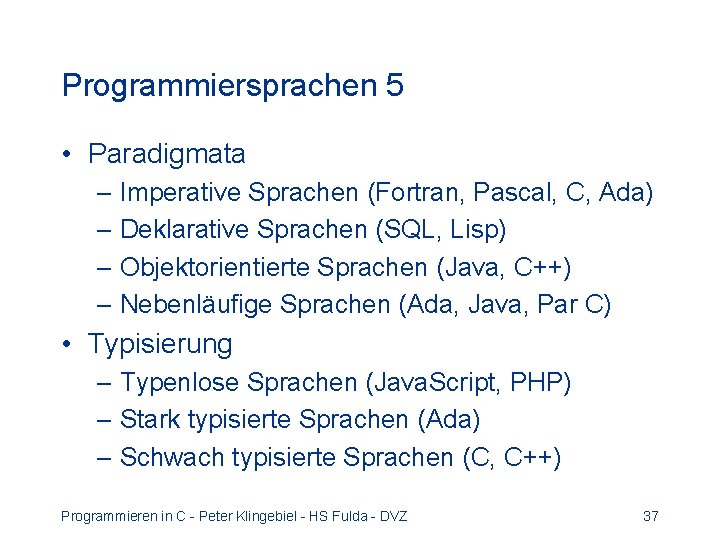 Programmiersprachen 5

• Paradigmata
  – Imperative Sprachen (Fortran, Pascal, C, Ada)
  – Deklarative Sprachen (SQL, Lisp)
  – Objektorientierte Sprachen (Java, C++)
  – Nebenläufige Sprachen (Ada, Java, Par C)
• Typisierung
  – Typenlose Sprachen (JavaScript, PHP)
  – Stark typisierte Sprachen (Ada)
  – Schwach typisierte Sprachen (C, C++)

Programmieren in C - Peter Klingebiel - HS Fulda - DVZ 37